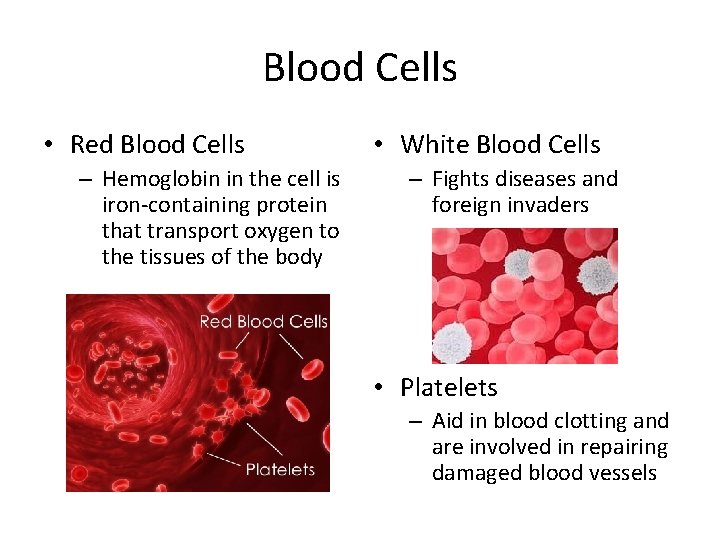 Blood Cells

• Red Blood Cells
– Hemoglobin in the cell is iron-containing protein that transport oxygen to the tissues of the body

Red Blood Cells

Platelets

• White Blood Cells
– Fights diseases and foreign invaders

• Platelets
– Aid in blood clotting and are involved in repairing damaged blood vessels